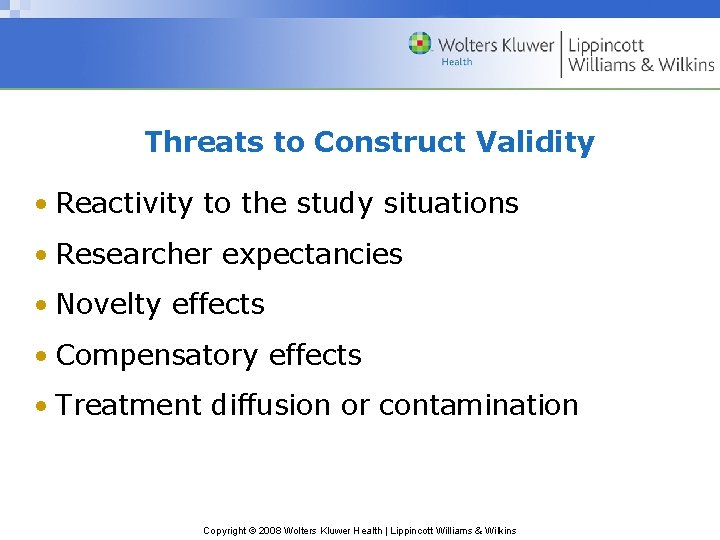 Wolters Kluwer
Health
Lippincott
Williams & Wilkins

Threats to Construct Validity

• Reactivity to the study situations
• Researcher expectancies
• Novelty effects
• Compensatory effects
• Treatment diffusion or contamination

Copyright © 2008 Wolters Kluwer Health | Lippincott Williams & Wilkins